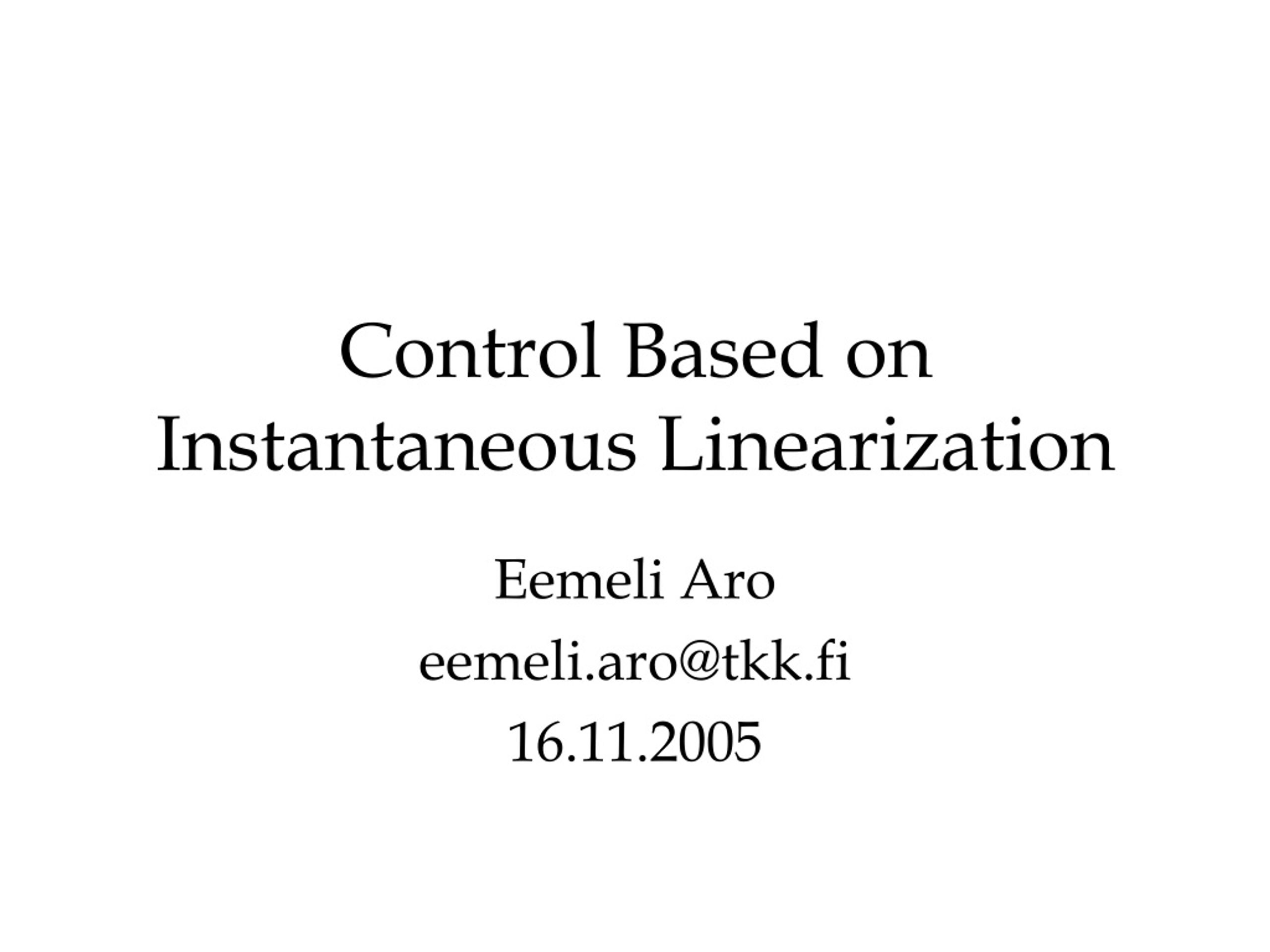 Control Based on Instantaneous Linearization

Eemeli Aro

eemeli.aro@tkk.fi

16.11.2005